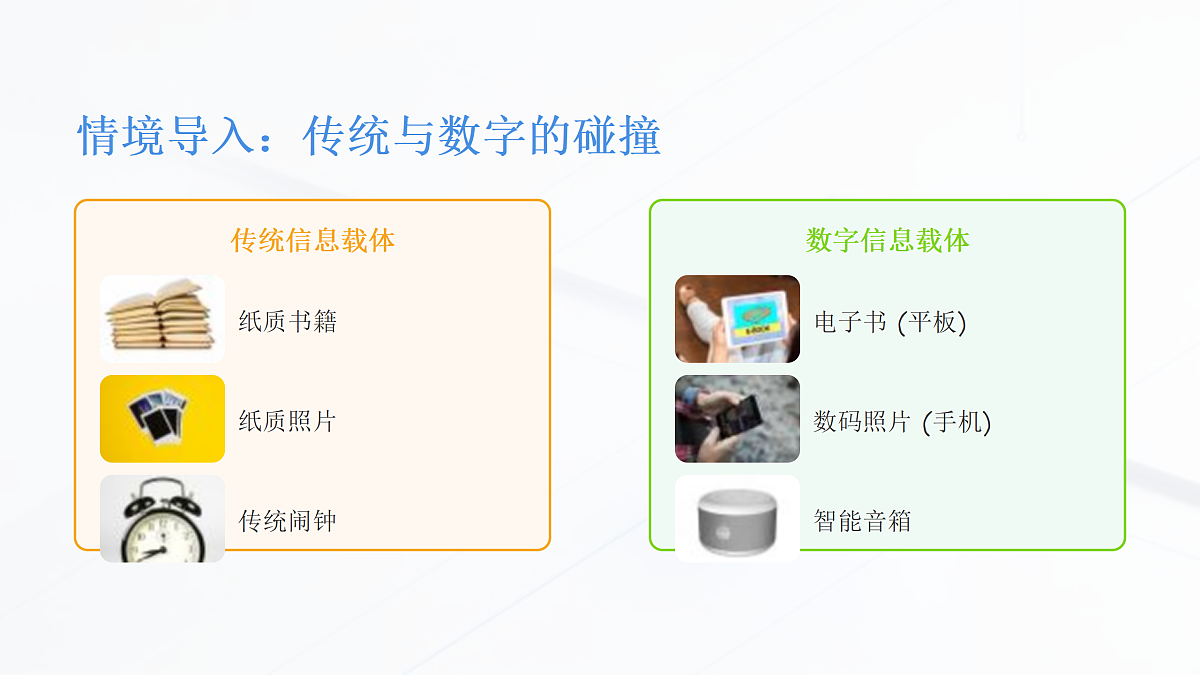 情境导入：传统与数字的碰撞

传统信息载体

纸质书籍

纸质照片

传统闹钟

数字信息载体

电子书 (平板)

数码照片 (手机)

智能音箱